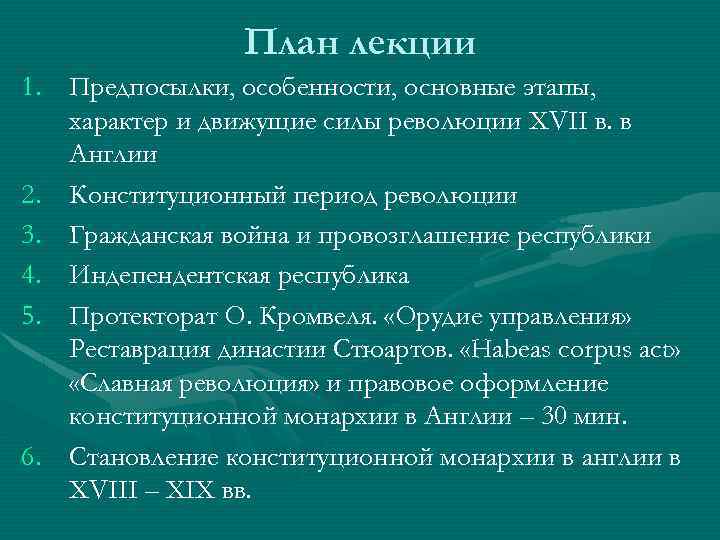 План лекции

1. Предпосылки, особенности, основные этапы, характер и движущие силы революции XVII в. в Англии
2. Конституционный период революции
3. Гражданская война и провозглашение республики
4. Индепендентская республика
5. Протекторат О. Кромвеля. «Орудие управления» Реставрация династии Стюартов. «Habeas corpus act» «Славная революция» и правовое оформление конституционной монархии в Англии – 30 мин.
6. Становление конституционной монархии в англии в XVIII – XIX вв.